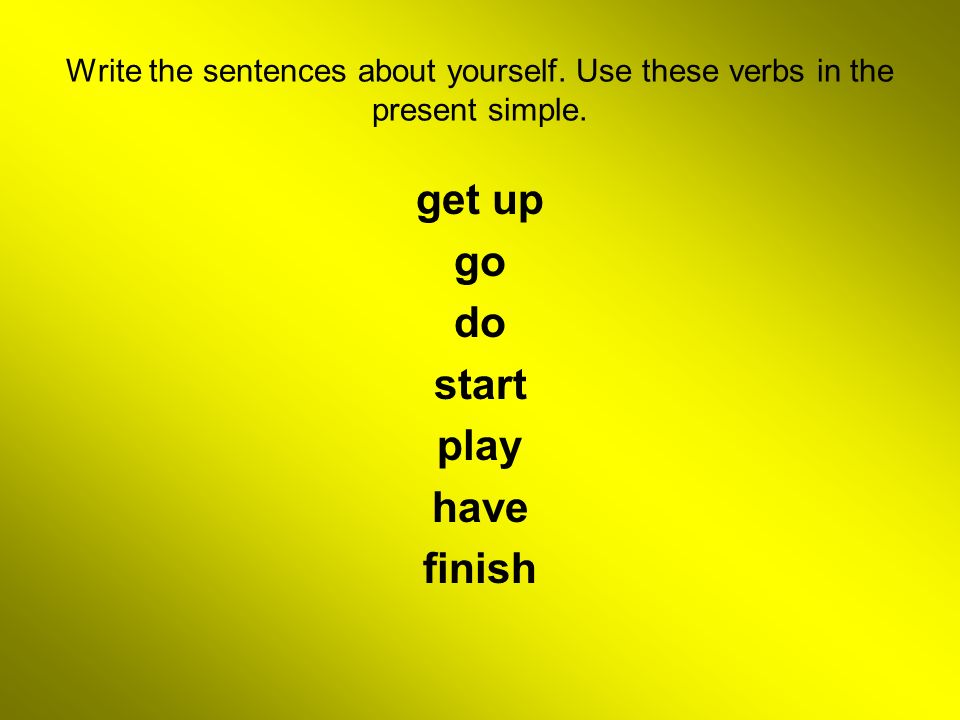 Write the sentences about yourself. Use these verbs in the present simple.

get up
go
do
start
play
have
finish